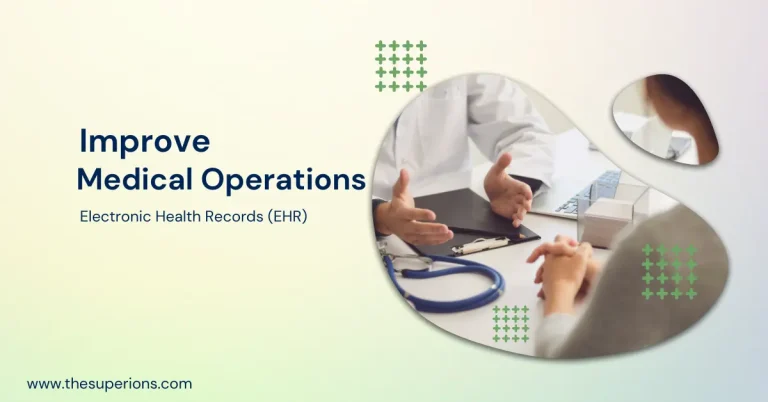 Improve
Medical Operations

Electronic Health Records (EHR)

www.thesuperions.com